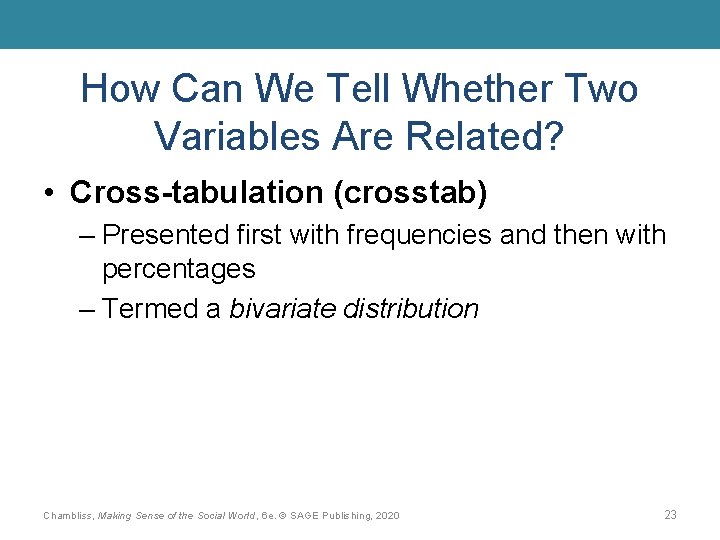 How Can We Tell Whether Two Variables Are Related?

• Cross-tabulation (crosstab)

– Presented first with frequencies and then with percentages

– Termed a bivariate distribution

Chambliss, Making Sense of the Social World, 6e. © SAGE Publishing, 2020

23